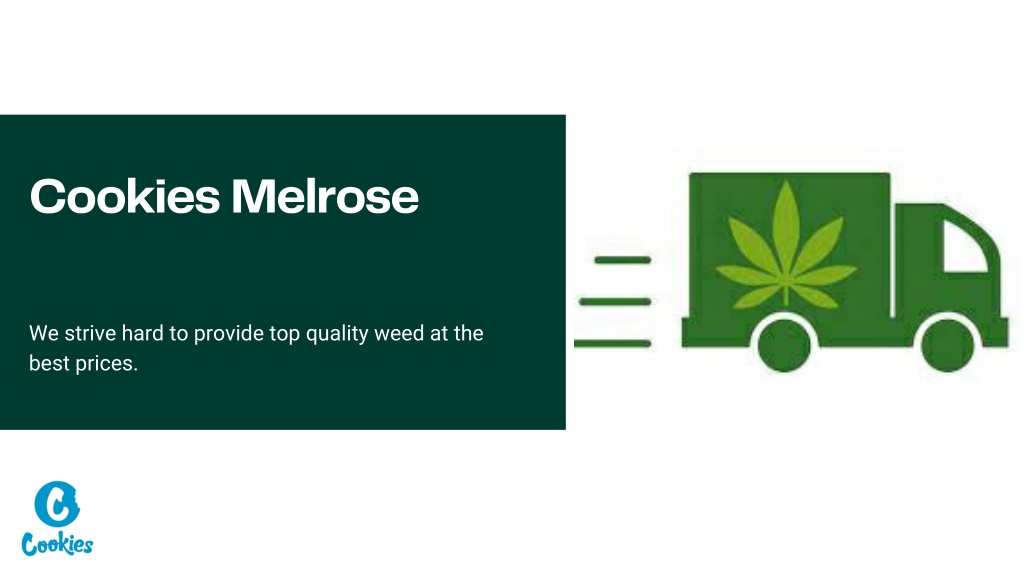 Cookies Melrose

We strive hard to provide top quality weed at the best prices.

Cookies